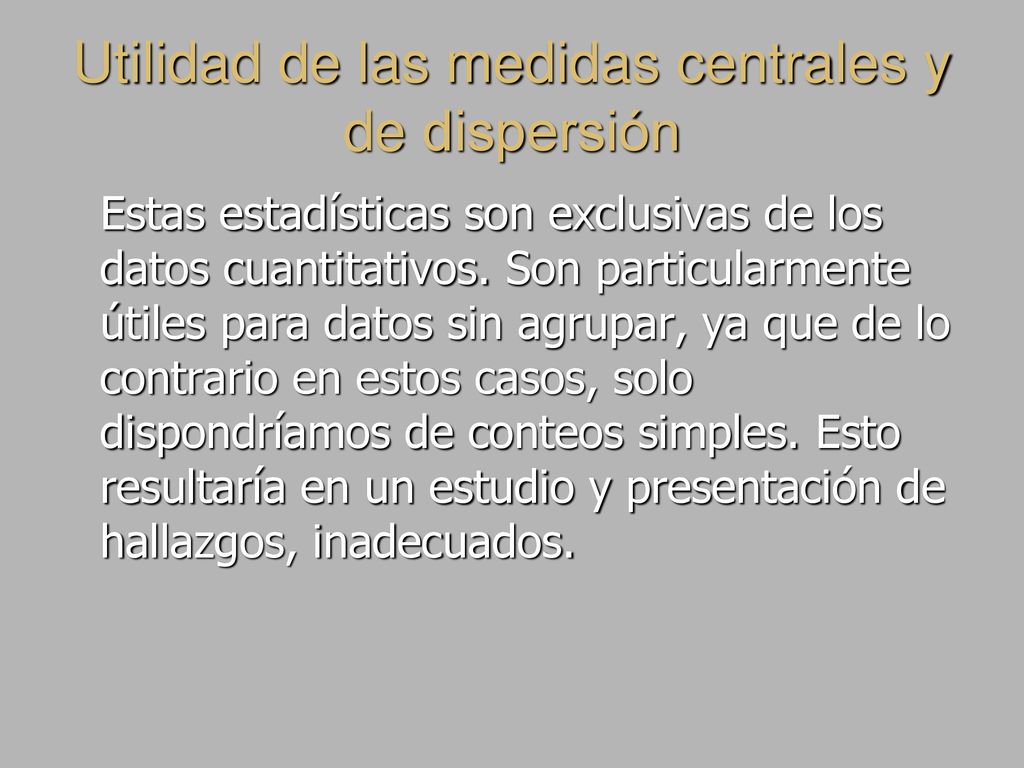 Utilidad de las medidas centrales y de dispersión

Estas estadísticas son exclusivas de los datos cuantitativos. Son particularmente útiles para datos sin agrupar, ya que de lo contrario en estos casos, solo dispondríamos de conteos simples. Esto resultaría en un estudio y presentación de hallazgos, inadecuados.